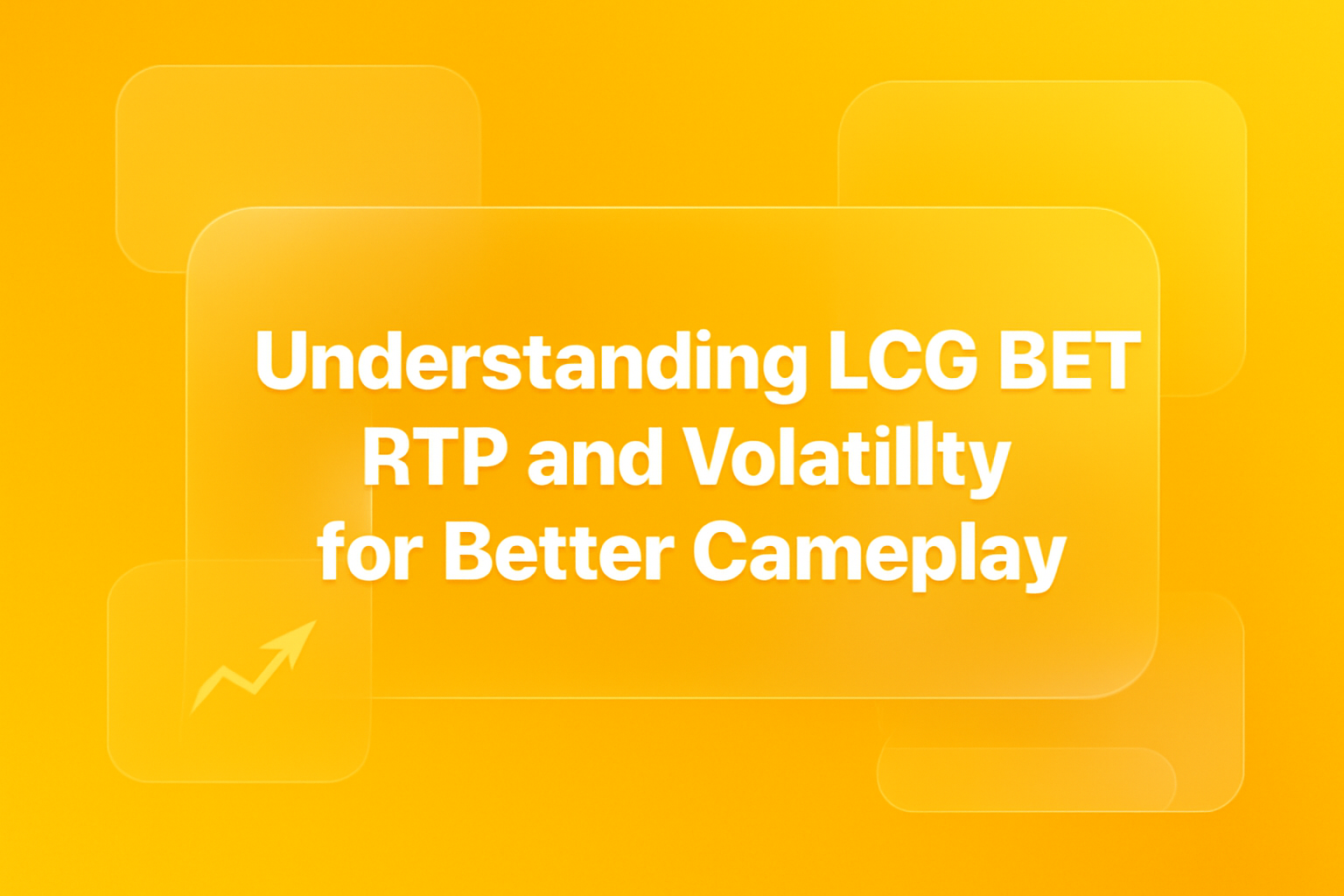 Understanding LCG BET RTP and Volatillty for Better Cameplay